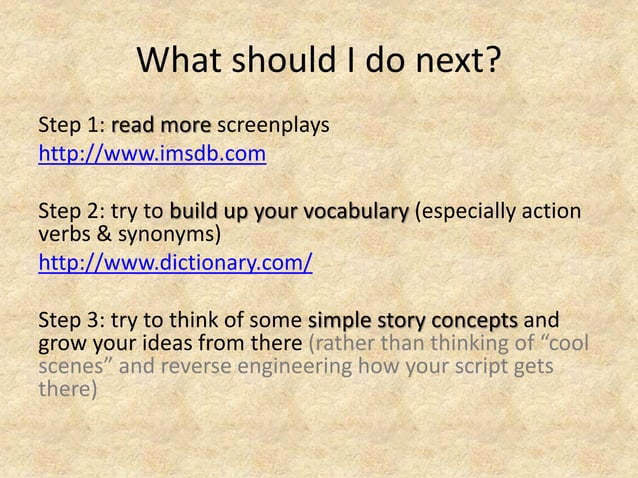 What should I do next?

Step 1: read more screenplays
http://www.imsdb.com

Step 2: try to build up your vocabulary (especially action verbs & synonyms)
http://www.dictionary.com/

Step 3: try to think of some simple story concepts and grow your ideas from there (rather than thinking of “cool scenes” and reverse engineering how your script gets there)